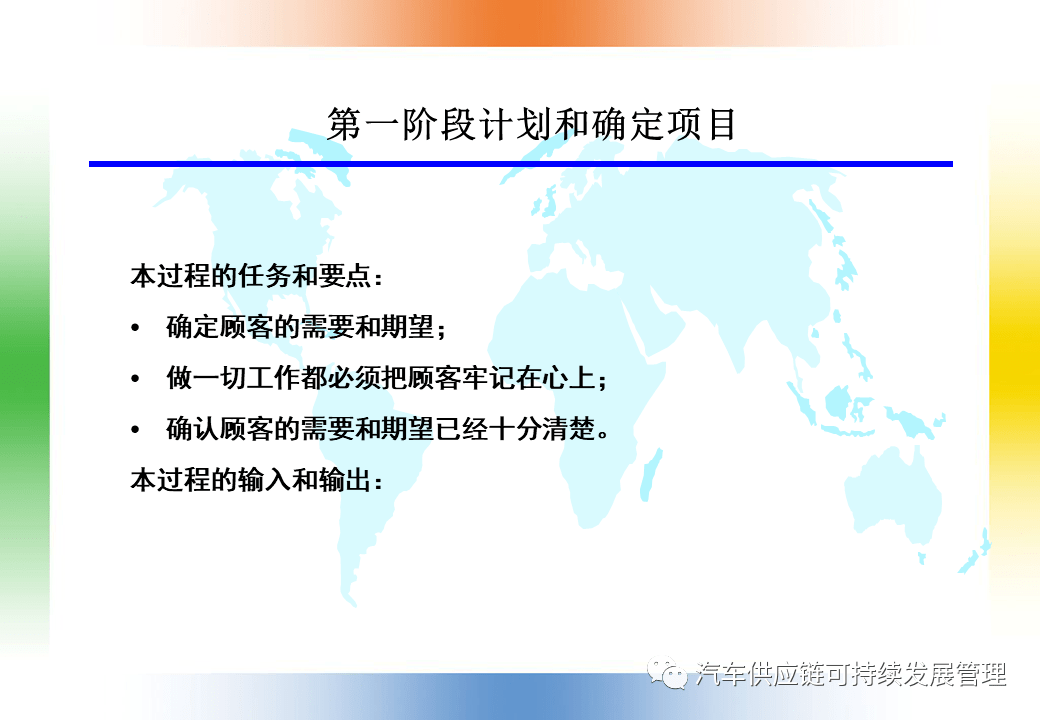 第一阶段计划和确定项目

本过程的任务和要点：

• 确定顾客的需要和期望；

• 做一切工作都必须把顾客牢记在心上；

• 确认顾客的需要和期望已经十分清楚。

本过程的输入和输出：

汽车供应链可持续发展管理